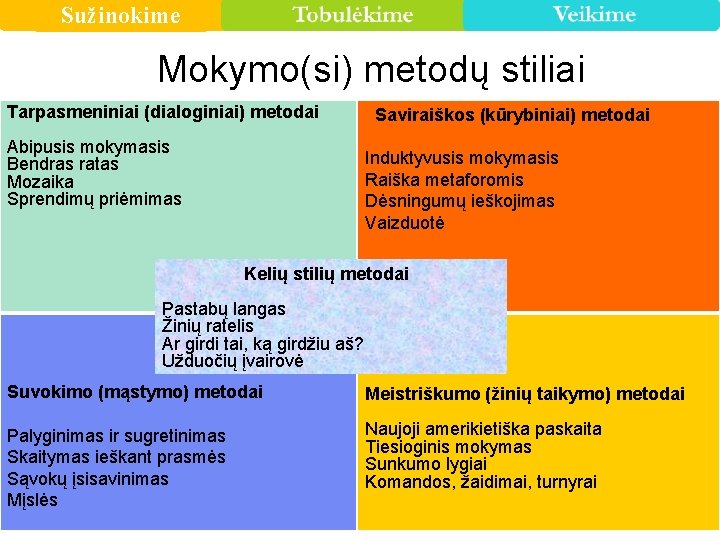 Sužinokime Tobulėkime Veikime

Mokymo(si) metodų stiliai

Tarpasmeniniai (dialoginiai) metodai

Abipusis mokymasis
Bendras ratas
Mozaika
Sprendimų priėmimas

Saviraiškos (kūrybiniai) metodai

Induktyvusis mokymasis
Raiška metaforomis
Dėsningumų ieškojimas
Vaizduotė

Kelių stilių metodai

Pastabų langas
Žinių ratelis
Ar girdi tai, ką girdžiu aš?
Užduočių įvairovė

Suvokimo (mąstymo) metodai

Palyginimas ir sugretinimas
Skaitymas ieškant prasmės
Sąvokų įsisavinimas
Mįslės

Meistriškumo (žinių taikymo) metodai

Naujoji amerikietiška paskaita
Tiesioginis mokymas
Sunkumo lygiai
Komandos, žaidimai, turnyrai